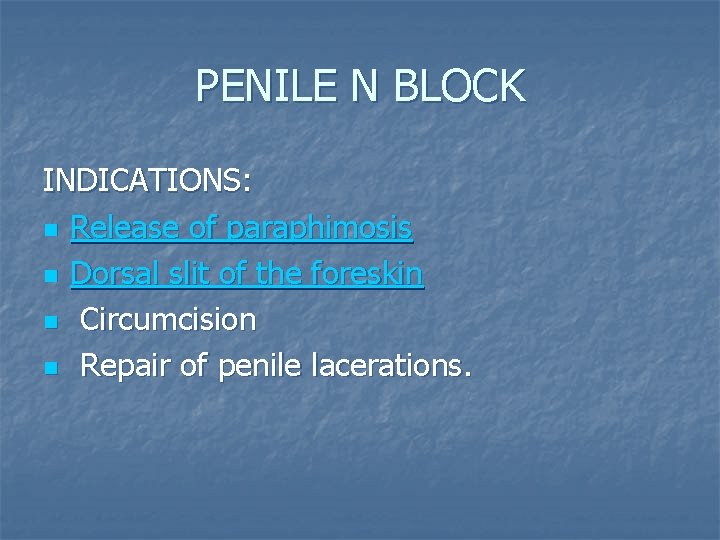 PENILE N BLOCK

INDICATIONS:
- Release of paraphimosis
- Dorsal slit of the foreskin
- Circumcision
- Repair of penile lacerations.